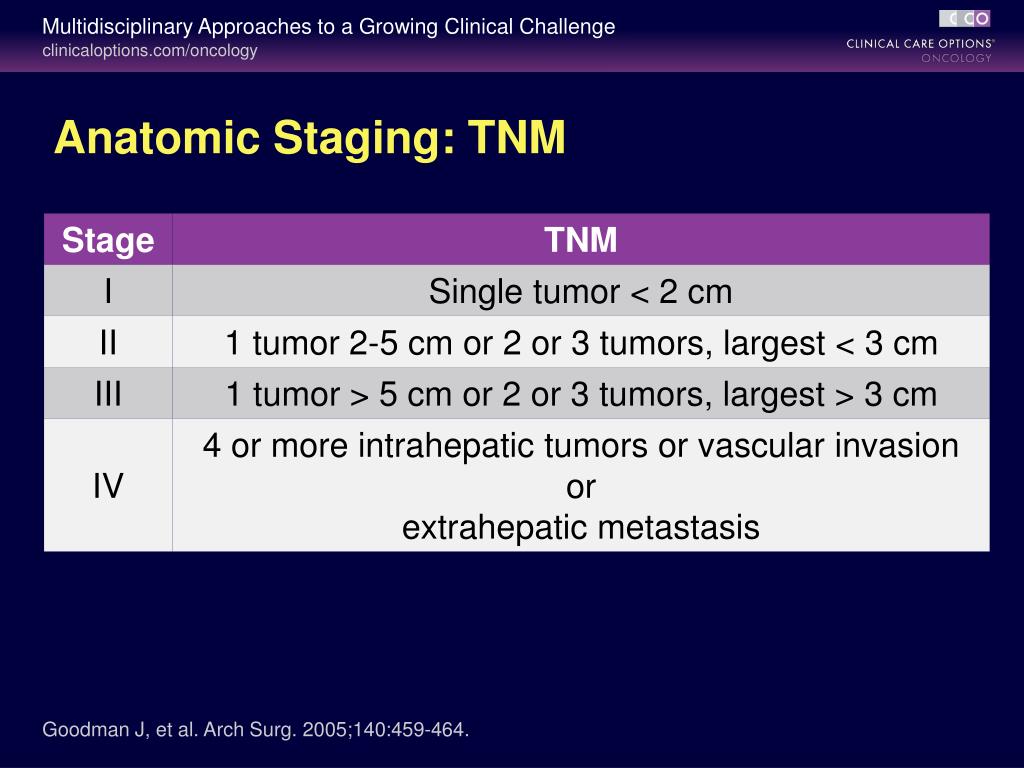 Multidisciplinary Approaches to a Growing Clinical Challenge
clinicaloptions.com/oncology

CCO
CLINICAL CARE OPTIONS®
ONCOLOGY

Anatomic Staging: TNM

| Stage | TNM |
|---|---|
| I | Single tumor < 2 cm |
| II | 1 tumor 2-5 cm or 2 or 3 tumors, largest < 3 cm |
| III | 1 tumor > 5 cm or 2 or 3 tumors, largest > 3 cm |
| IV | 4 or more intrahepatic tumors or vascular invasion or extrahepatic metastasis |

Goodman J, et al. Arch Surg. 2005;140:459-464.